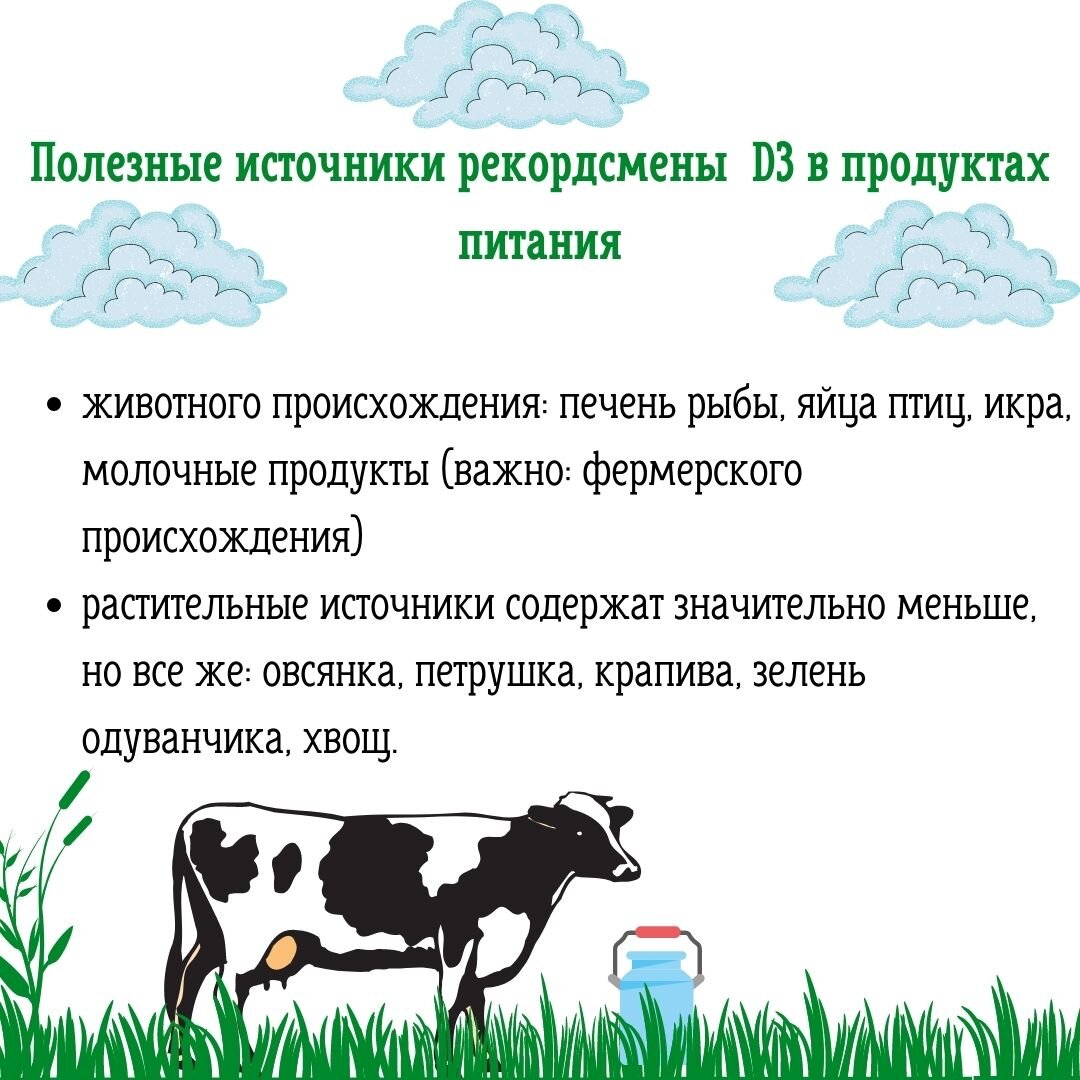 Полезные источники рекордсмены D3 в продуктах питания

• животного происхождения: печень рыбы, яйца птиц, икра, молочные продукты (важно: фермерского происхождения)
• растительные источники содержат значительно меньше, но все же: овсянка, петрушка, крапива, зелень одуванчика, хвощ.